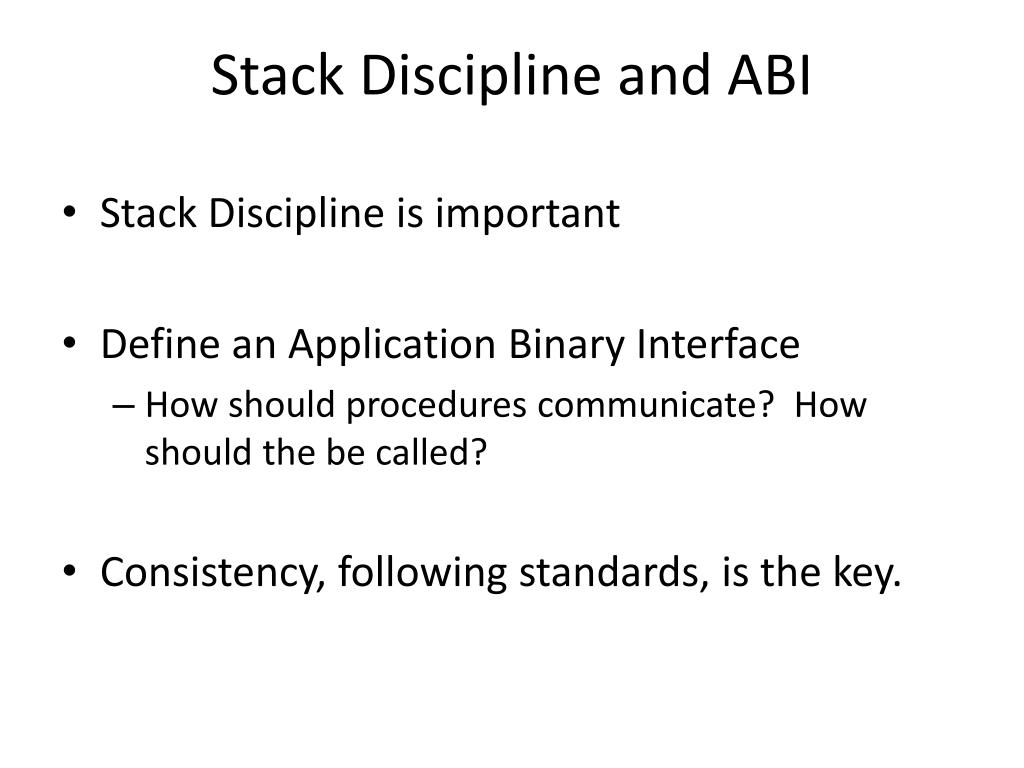 Stack Discipline and ABI

• Stack Discipline is important

• Define an Application Binary Interface
– How should procedures communicate? How should the be called?

• Consistency, following standards, is the key.